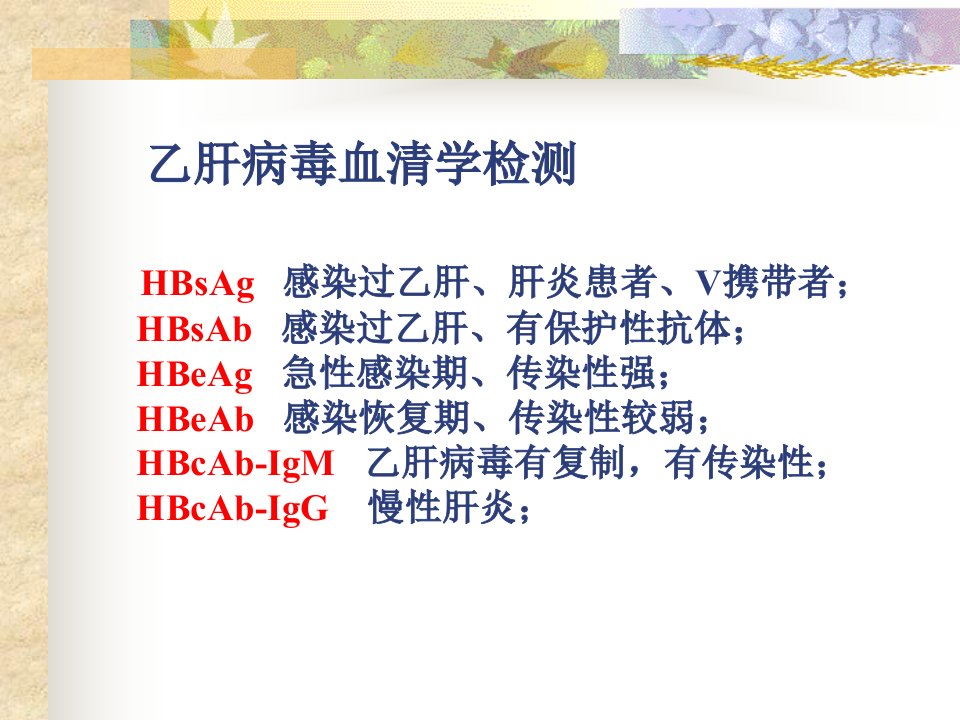 乙肝病毒血清学检测

HBsAg 感染过乙肝、肝炎患者、V携带者；
HBsAb 感染过乙肝、有保护性抗体；
HBeAg 急性感染期、传染性强；
HBeAb 感染恢复期、传染性较弱；
HBcAb-IgM 乙肝病毒有复制，有传染性；
HBcAb-IgG 慢性肝炎；